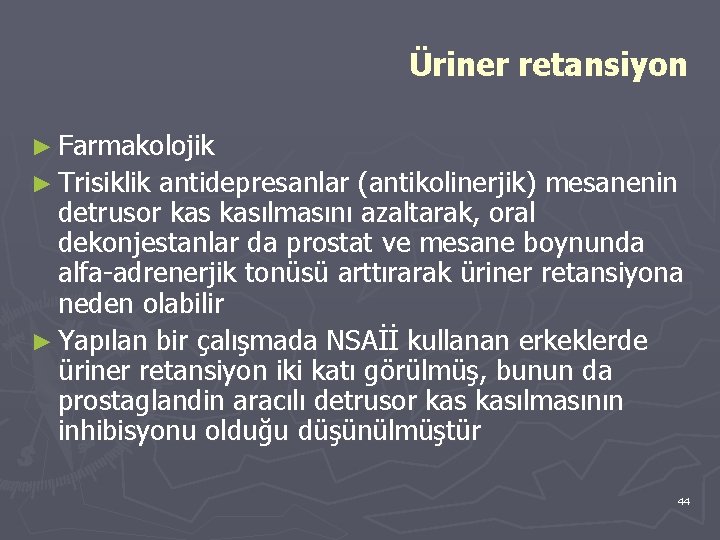 Üriner retansiyon

► Farmakolojik

► Trisiklik antidepresanlar (antikolinerjik) mesanenin detrusor kas kasılmasını azaltarak, oral dekonjestanlar da prostat ve mesane boynunda alfa-adrenerjik tonüsü arttırarak üriner retansiyona neden olabilir

► Yapılan bir çalışmada NSAİİ kullanan erkeklerde üriner retansiyon iki katı görülmüş, bunun da prostaglandin aracılı detrusor kas kasılmasının inhibisyonu olduğu düşünülmüştür

44